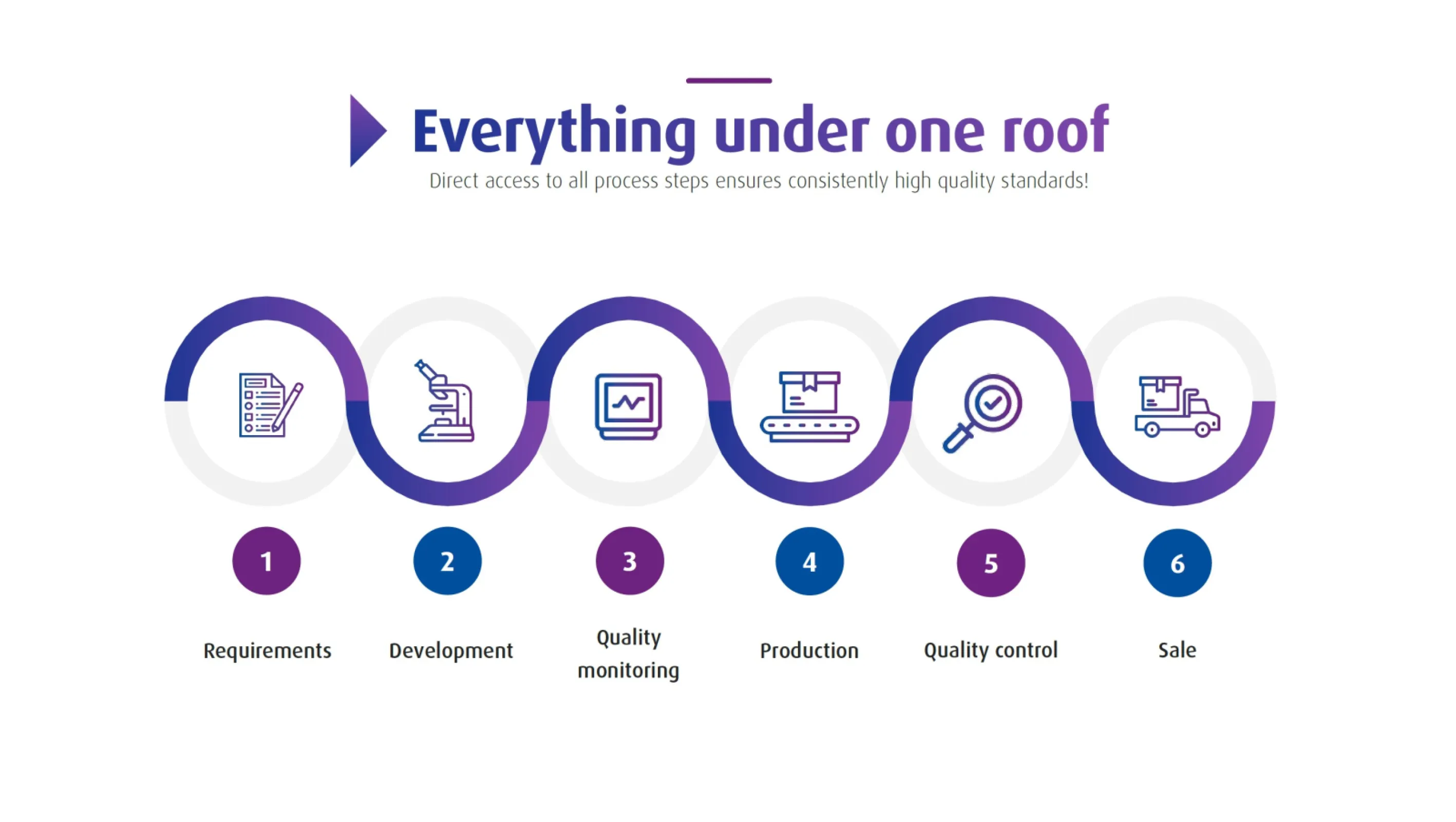 Everything under one roof

Direct access to all process steps ensures consistently high quality standards!

1

Requirements

2

Development

3

Quality monitoring

4

Production

5

Quality control

6

Sale